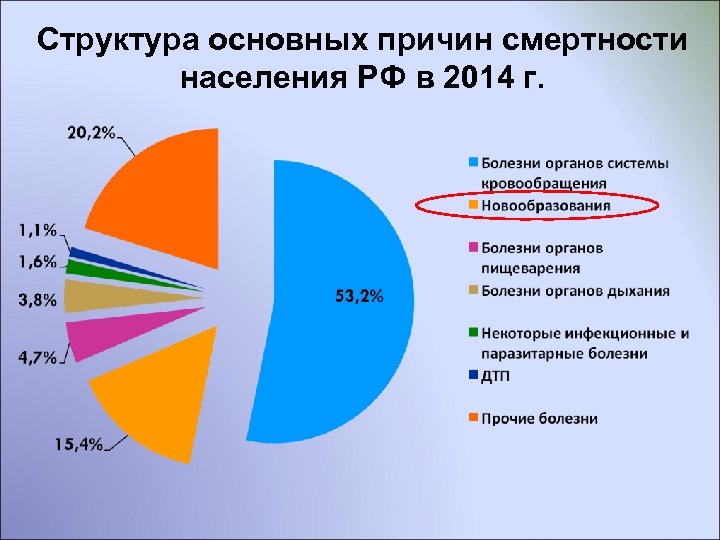 Структура основных причин смертности населения РФ в 2014 г.

20,2%

1,1%

1,6%

3,8%

4,7%

15,4%

53,2%

Болезни органов системы кровообращения

Новообразования

Болезни органов пищеварения

Болезни органов дыхания

Некоторые инфекционные и паразитарные болезни

ДТП

Прочие болезни